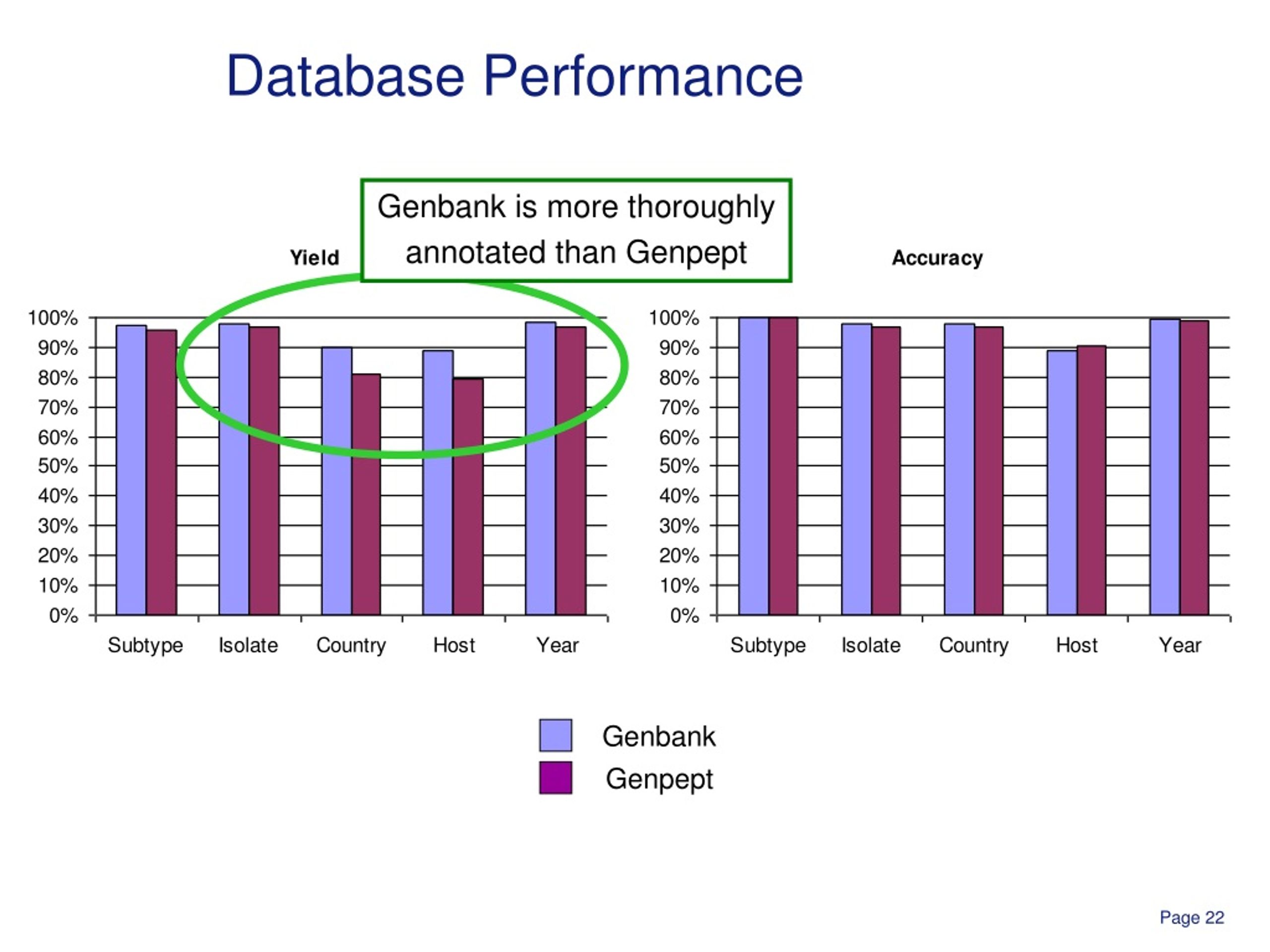 Database Performance

Genbank is more thoroughly annotated than Genpept

Yield

100%
90%
80%
70%
60%
50%
40%
30%
20%
10%
0%

Subtype Isolate Country Host Year

Accuracy

100%
90%
80%
70%
60%
50%
40%
30%
20%
10%
0%

Subtype Isolate Country Host Year

Genbank
Genpept

Page 22